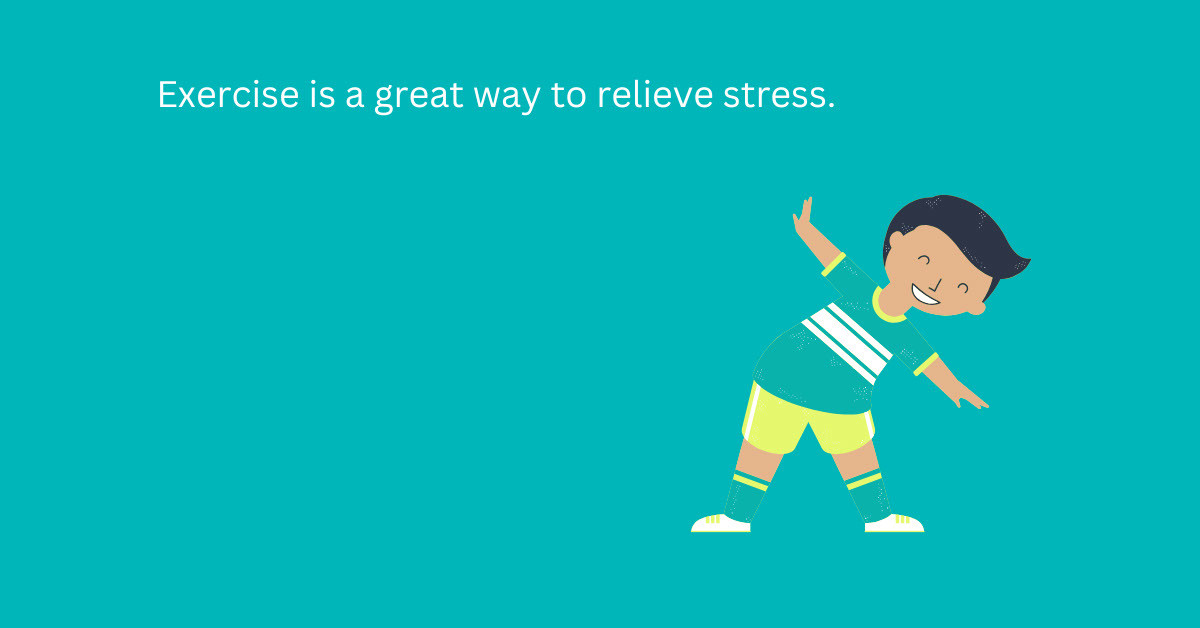 Exercise is a great way to relieve stress.